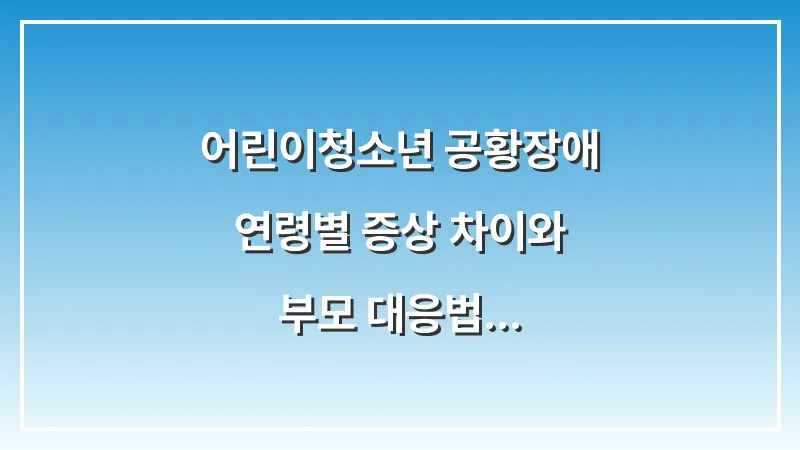 어린이청소년 공황장애
연령별 증상 차이와
부모 대응법...